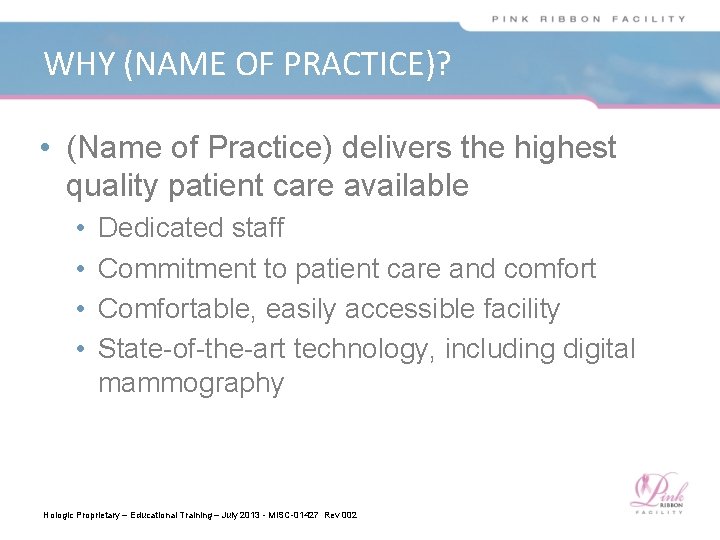 PINK RIBBON FACILITY

WHY (NAME OF PRACTICE)?

• (Name of Practice) delivers the highest quality patient care available
  • Dedicated staff
  • Commitment to patient care and comfort
  • Comfortable, easily accessible facility
  • State-of-the-art technology, including digital mammography

Hologic Proprietary – Educational Training – July 2013 - MISC-01427 Rev 002

Pink RIBBON FACILITY